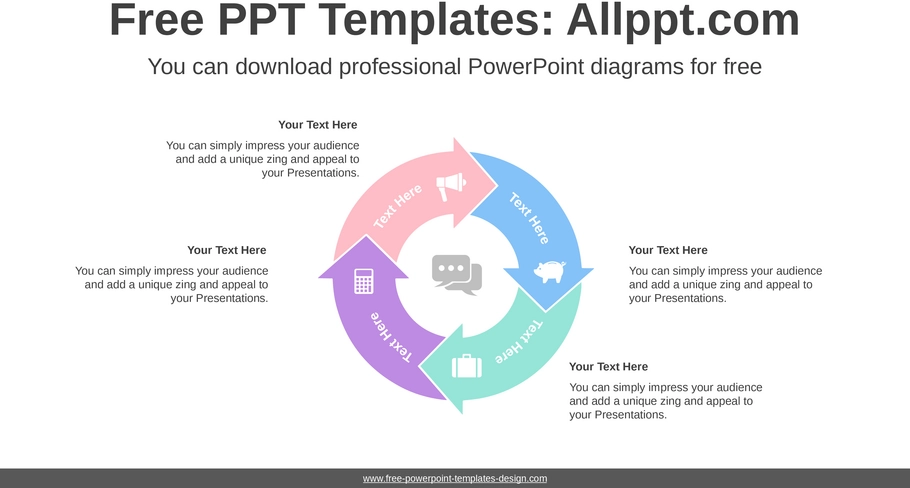 Free PPT Templates: Allppt.com

You can download professional PowerPoint diagrams for free

Your Text Here

You can simply impress your audience and add a unique zing and appeal to your Presentations.

Your Text Here

You can simply impress your audience and add a unique zing and appeal to your Presentations.

Text Here

Text Here

Text Here

Text Here

Your Text Here

You can simply impress your audience and add a unique zing and appeal to your Presentations.

Your Text Here

You can simply impress your audience and add a unique zing and appeal to your Presentations.

www.free-powerpoint-templates-design.com